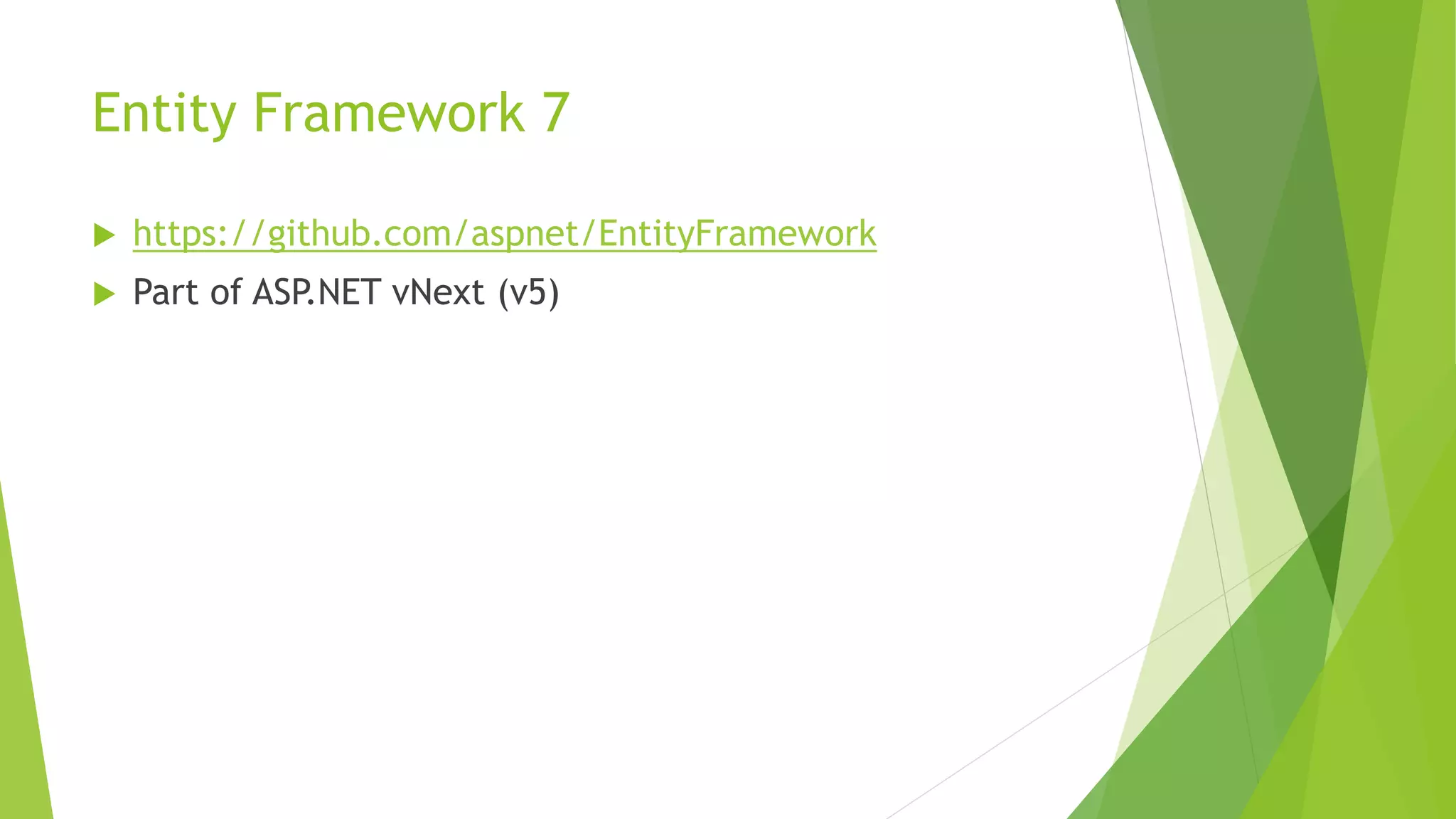 Entity Framework 7

https://github.com/aspnet/EntityFramework

Part of ASP.NET vNext (v5)